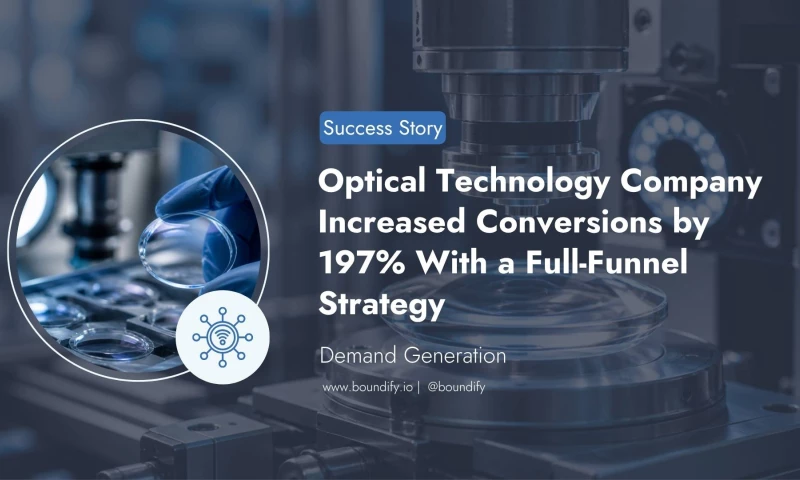 Success Story

Optical Technology Company Increased Conversions by 197% With a Full-Funnel Strategy

Demand Generation

www.boundify.io | @boundify